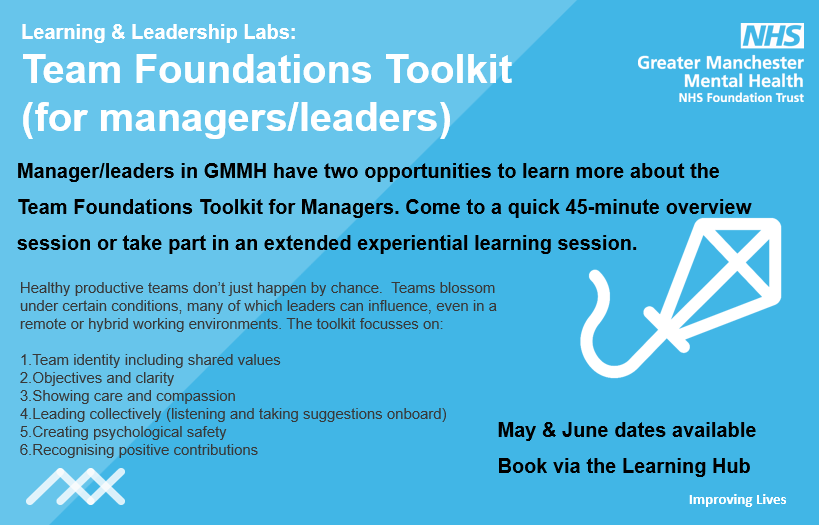 Learning & Leadership Labs:
Team Foundations Toolkit (for managers/leaders)

NHS
Greater Manchester Mental Health
NHS Foundation Trust

Manager/leaders in GMMH have two opportunities to learn more about the Team Foundations Toolkit for Managers. Come to a quick 45-minute overview session or take part in an extended experiential learning session.

Healthy productive teams don't just happen by chance. Teams blossom under certain conditions, many of which leaders can influence, even in a remote or hybrid working environments. The toolkit focusses on:

1.Team identity including shared values
2.Objectives and clarity
3.Showing care and compassion
4.Leading collectively (listening and taking suggestions onboard)
5.Creating psychological safety
6.Recognising positive contributions

May & June dates available
Book via the Learning Hub

Improving Lives